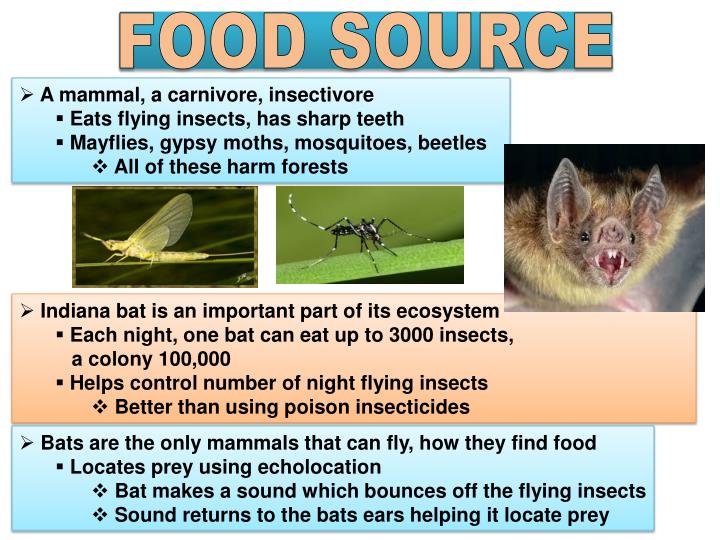 FOOD SOURCE

➢ A mammal, a carnivore, insectivore
▪ Eats flying insects, has sharp teeth
▪ Mayflies, gypsy moths, mosquitoes, beetles
❖ All of these harm forests

➢ Indiana bat is an important part of its ecosystem
▪ Each night, one bat can eat up to 3000 insects, a colony 100,000
▪ Helps control number of night flying insects
❖ Better than using poison insecticides

➢ Bats are the only mammals that can fly, how they find food
▪ Locates prey using echolocation
❖ Bat makes a sound which bounces off the flying insects
❖ Sound returns to the bats ears helping it locate prey